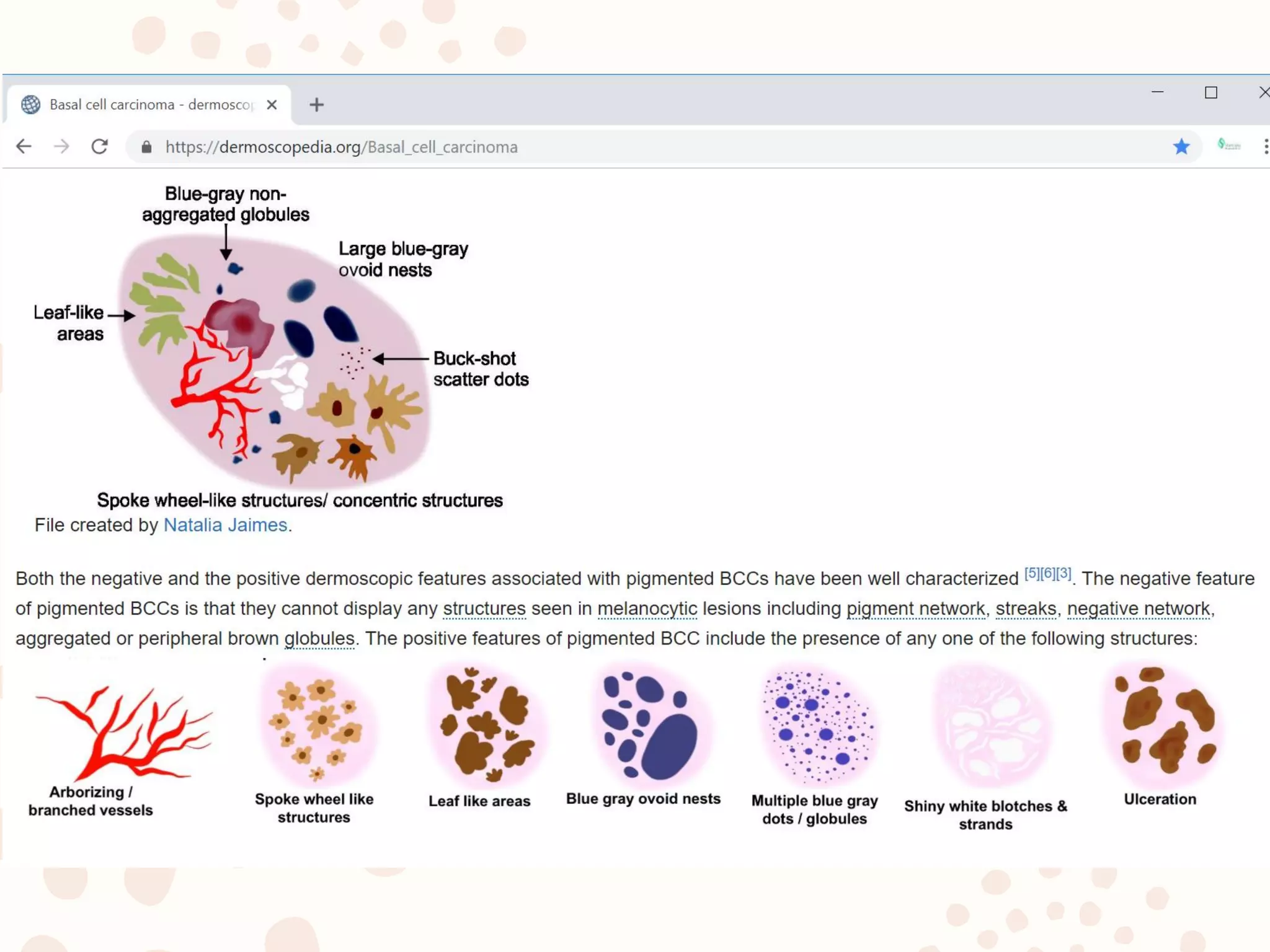 Basal cell carcinoma - dermoscop

https://dermoscopedia.org/Basal_cell_carcinoma

Blue-gray non-aggregated globules

Large blue-gray ovoid nests

Leaf-like areas

Buck-shot scatter dots

Spoke wheel-like structures/ concentric structures

File created by Natalia Jaimes.

Both the negative and the positive dermoscopic features associated with pigmented BCCs have been well characterized [5][6][3]. The negative feature of pigmented BCCs is that they cannot display any structures seen in melanocytic lesions including pigment network, streaks, negative network, aggregated or peripheral brown globules. The positive features of pigmented BCC include the presence of any one of the following structures:

Arborizing / branched vessels

Spoke wheel like structures

Leaf like areas

Blue gray ovoid nests

Multiple blue gray dots / globules

Shiny white blotches & strands

Ulceration